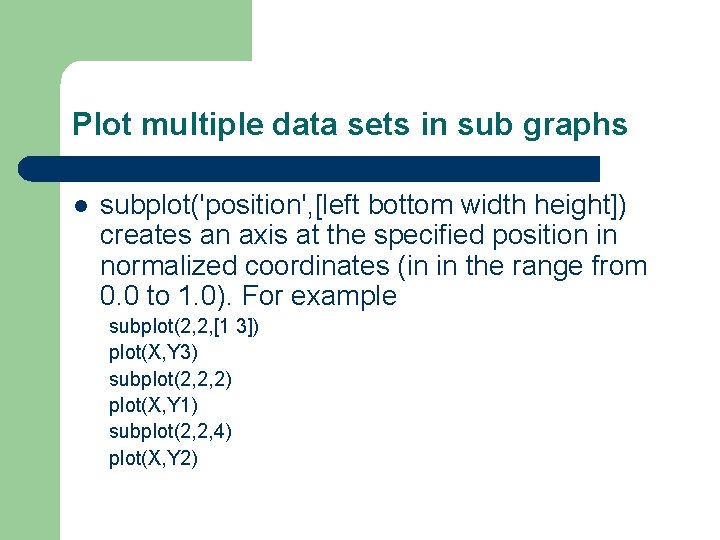 Plot multiple data sets in sub graphs

subplot('position',[left bottom width height]) creates an axis at the specified position in normalized coordinates (in in the range from 0.0 to 1.0). For example

subplot(2,2,[1 3])
plot(X,Y3)
subplot(2,2,2)
plot(X,Y1)
subplot(2,2,4)
plot(X,Y2)